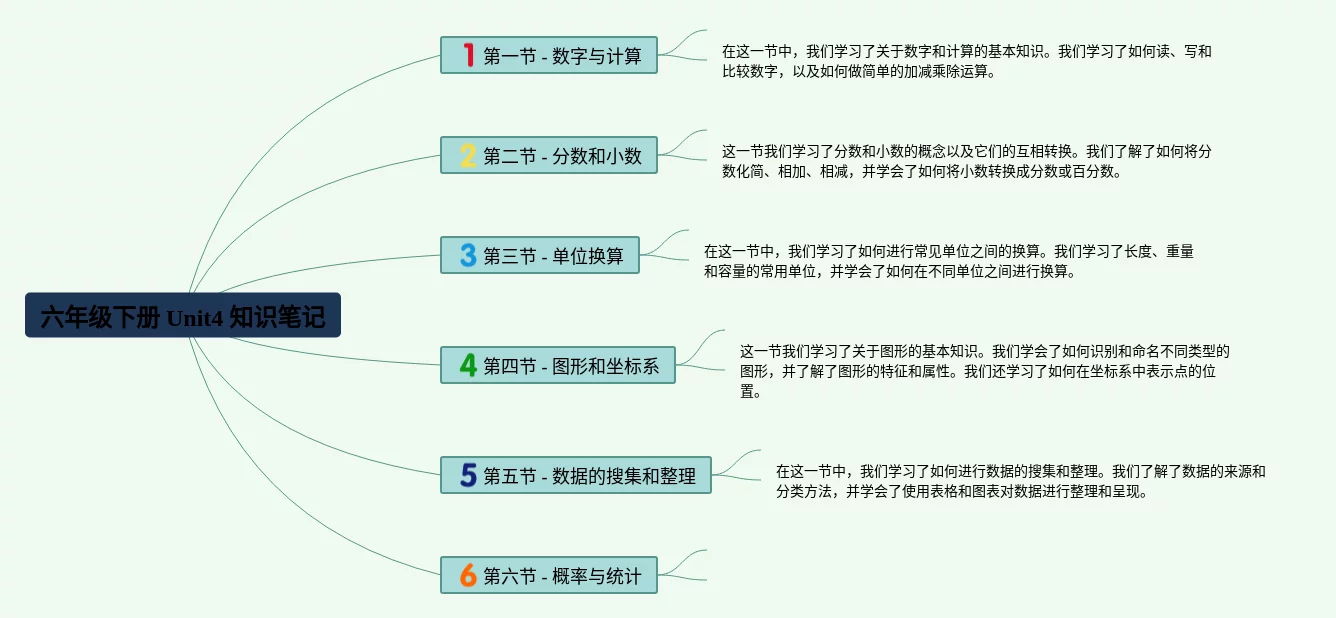 六年级下册 Unit4 知识笔记

1 第一节 - 数字与计算

在这一节中，我们学习了关于数字和计算的基本知识。我们学习了如何读、写和比较数字，以及如何做简单的加减乘除运算。

2 第二节 - 分数和小数

这一节我们学习了分数和小数的概念以及它们的互相转换。我们了解了如何将分数化简、相加、相减，并学会了如何将小数转换成分数或百分数。

3 第三节 - 单位换算

在这一节中，我们学习了如何进行常见单位之间的换算。我们学习了长度、重量和容量的常用单位，并学会了如何在不同单位之间进行换算。

4 第四节 - 图形和坐标系

这一节我们学习了关于图形的基本知识。我们学会了如何识别和命名不同类型的图形，并了解了图形的特征和属性。我们还学习了如何在坐标系中表示点的位置。

5 第五节 - 数据的搜集和整理

在这一节中，我们学习了如何进行数据的搜集和整理。我们了解了数据的来源和分类方法，并学会了使用表格和图表对数据进行整理和呈现。

6 第六节 - 概率与统计